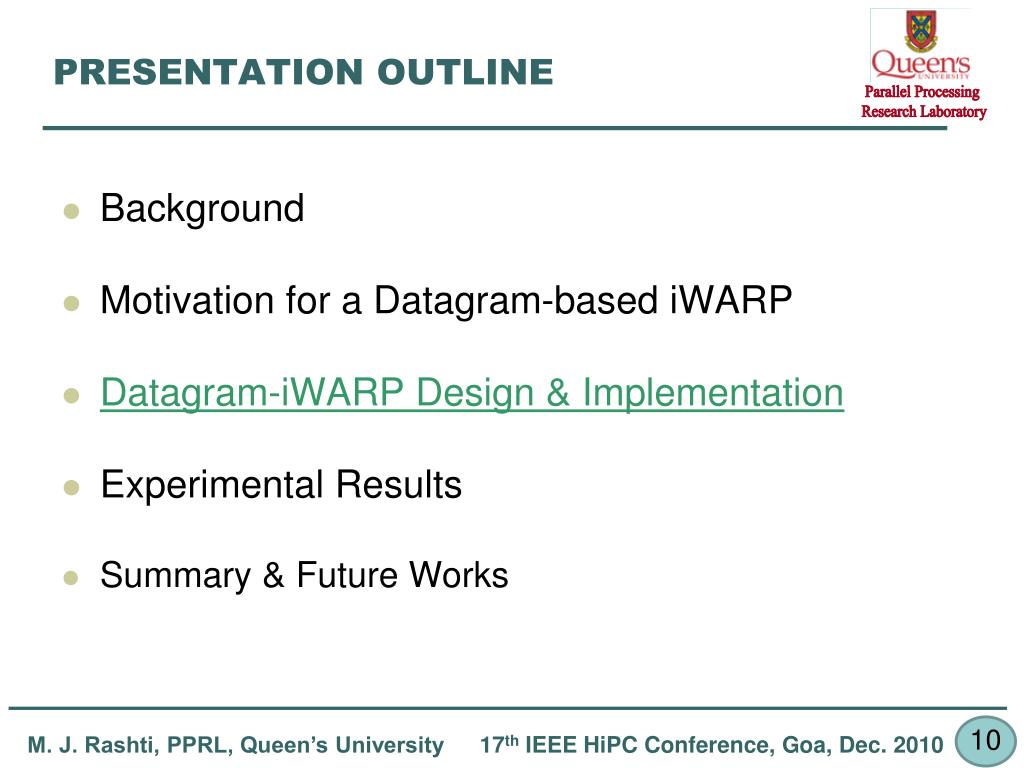 PRESENTATION OUTLINE

Queen's UNIVERSITY
Parallel Processing Research Laboratory

- Background
- Motivation for a Datagram-based iWARP
- Datagram-iWARP Design & Implementation
- Experimental Results
- Summary & Future Works

M. J. Rashti, PPRL, Queen's University 17$^{th}$ IEEE HiPC Conference, Goa, Dec. 2010 10